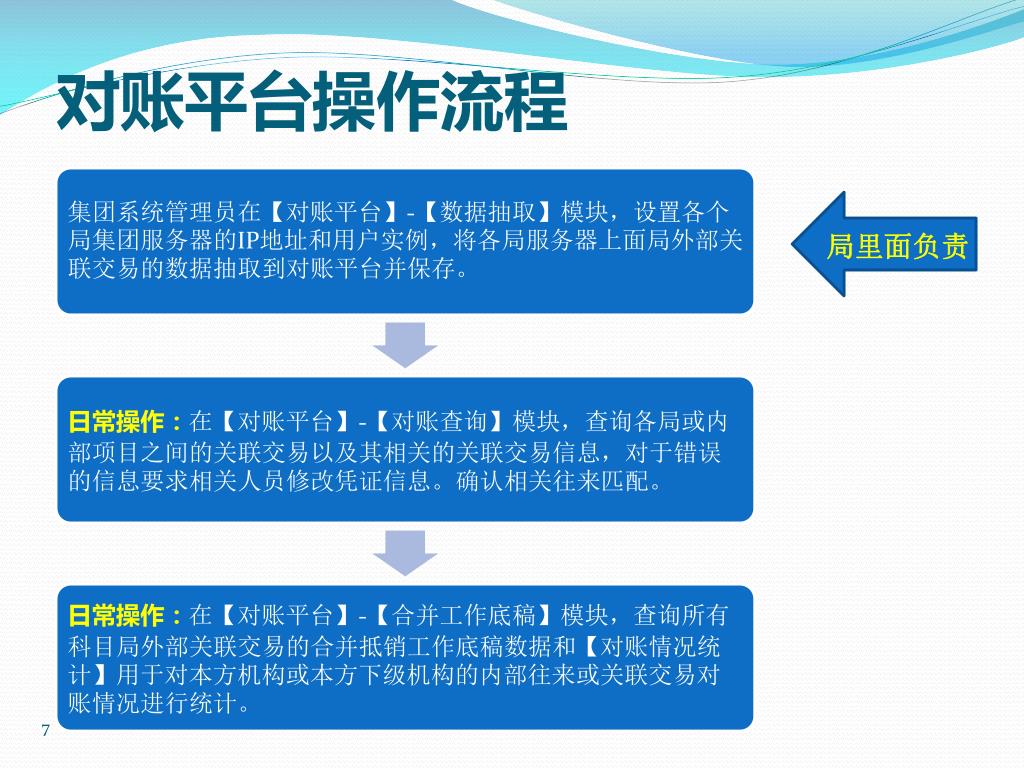 对账平台操作流程

集团系统管理员在【对账平台】-【数据抽取】模块，设置各个局集团服务器的IP地址和用户实例，将各局服务器上面局外部关联交易的数据抽取到对账平台并保存。

局里面负责

日常操作：在【对账平台】-【对账查询】模块，查询各局或内部项目之间的关联交易以及其相关的关联交易信息，对于错误的信息要求相关人员修改凭证信息。确认相关往来匹配。

日常操作：在【对账平台】-【合并工作底稿】模块，查询所有科目局外部关联交易的合并抵销工作底稿数据和【对账情况统计】用于对本方机构或本方下级机构的内部往来或关联交易对账情况进行统计。

7